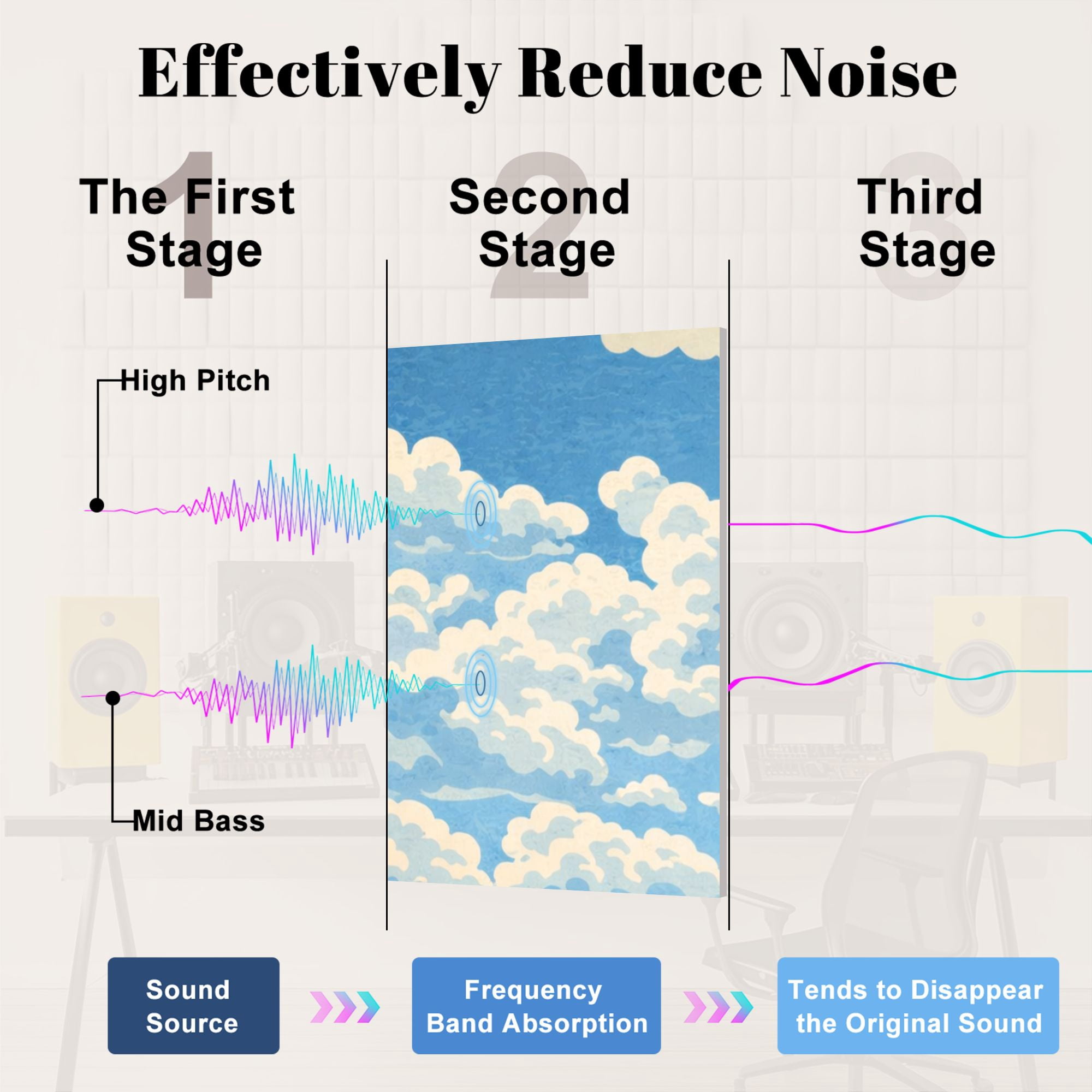 Effectively Reduce Noise

1
The First Stage

2
Second Stage

3
Third Stage

High Pitch

Mid Bass

Sound Source

Frequency Band Absorption

Tends to Disappear the Original Sound